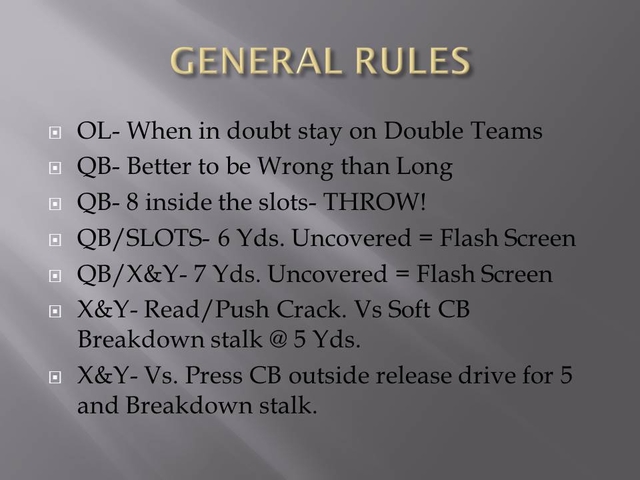 GENERAL RULES

OL- When in doubt stay on Double Teams

QB- Better to be Wrong than Long

QB- 8 inside the slots- THROW!

QB/SLOTS- 6 Yds. Uncovered = Flash Screen

QB/X&Y- 7 Yds. Uncovered = Flash Screen

X&Y- Read/Push Crack. Vs Soft CB Breakdown stalk @ 5 Yds.

X&Y- Vs. Press CB outside release drive for 5 and Breakdown stalk.